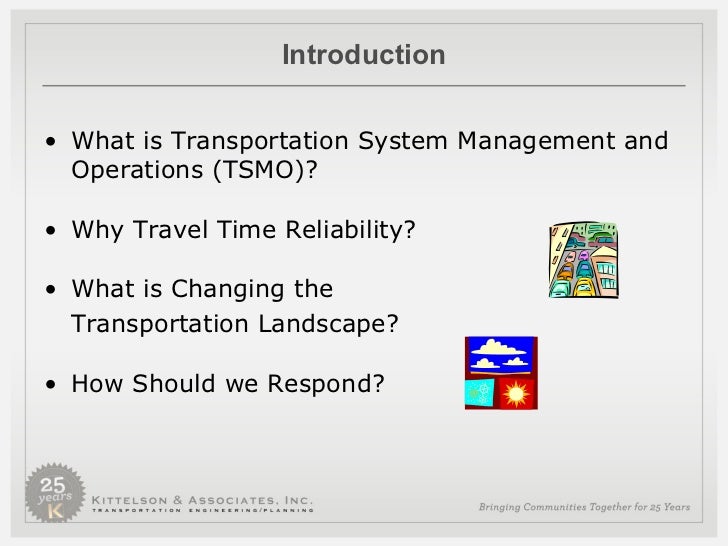 Introduction

• What is Transportation System Management and Operations (TSMO)?

• Why Travel Time Reliability?

• What is Changing the Transportation Landscape?

• How Should we Respond?

25 years K

KITTELSON & ASSOCIATES, INC.
TRANSPORTATION ENGINEERING/PLANNING

Bringing Communities Together for 25 Years